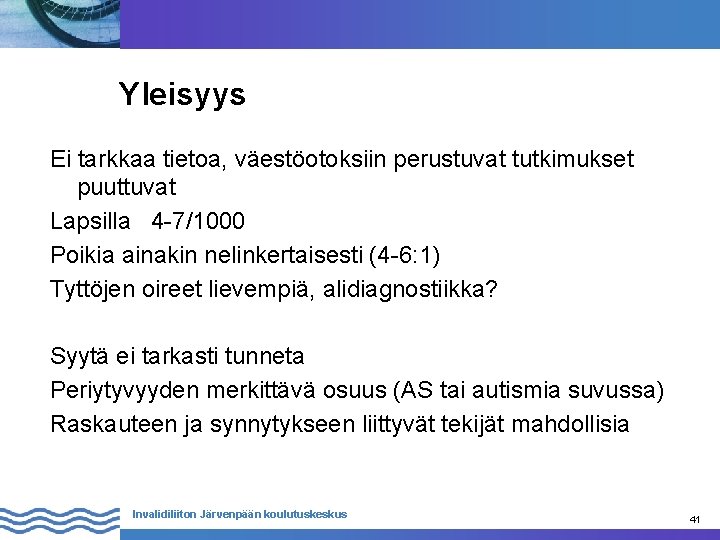 Yleisyys

Ei tarkkaa tietoa, väestöotoksiin perustuvat tutkimukset puuttuvat

Lapsilla 4-7/1000

Poikia ainakin nelinkertaisesti (4-6:1)

Tyttöjen oireet lievempiä, alidiagnostiikka?

Syytä ei tarkasti tunneta

Periytyvyyden merkittävä osuus (AS tai autismia suvussa)

Raskauteen ja synnytykseen liittyvät tekijät mahdollisia

Invalidiliiton Järvenpään koulutuskeskus

41